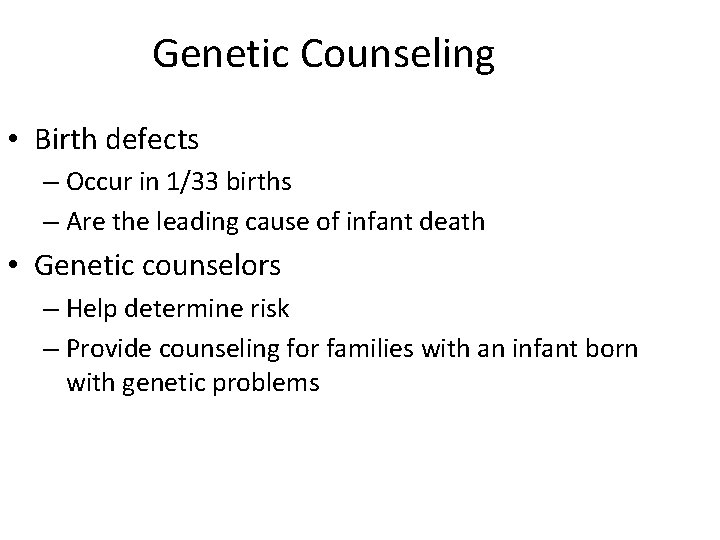 Genetic Counseling

• Birth defects
– Occur in 1/33 births
– Are the leading cause of infant death

• Genetic counselors
– Help determine risk
– Provide counseling for families with an infant born with genetic problems